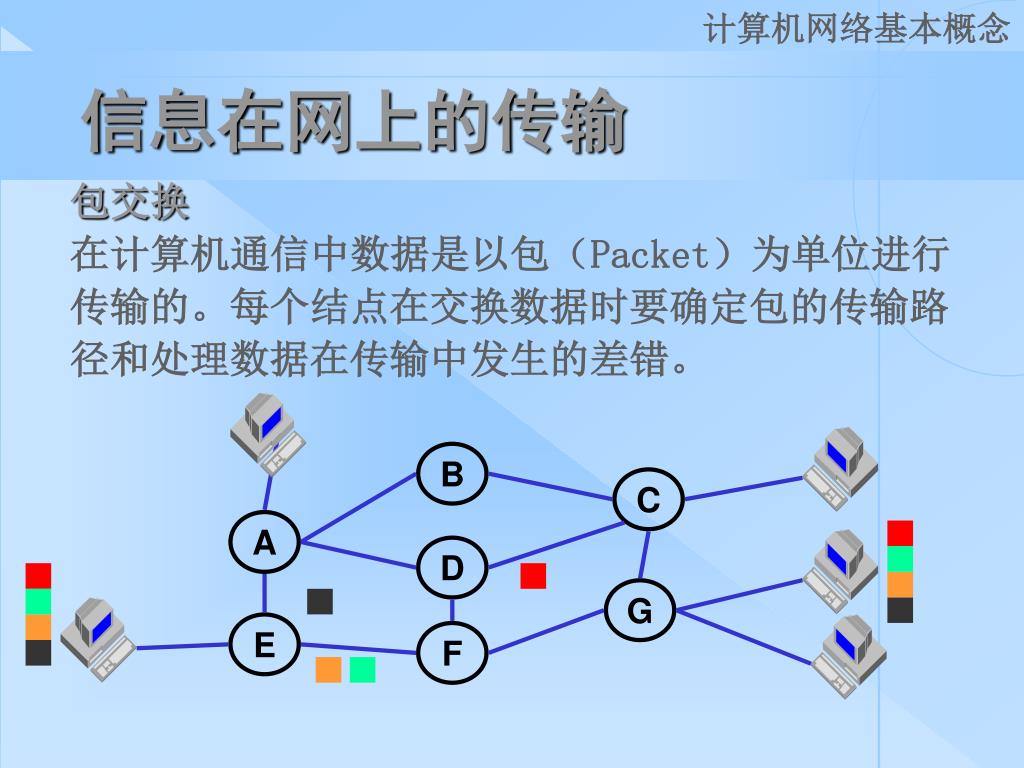 计算机网络基本概念

信息在网上的传输

包交换

在计算机通信中数据是以包（Packet）为单位进行传输的。每个结点在交换数据时要确定包的传输路径和处理数据在传输中发生的差错。

B
C
A
D
G
E
F